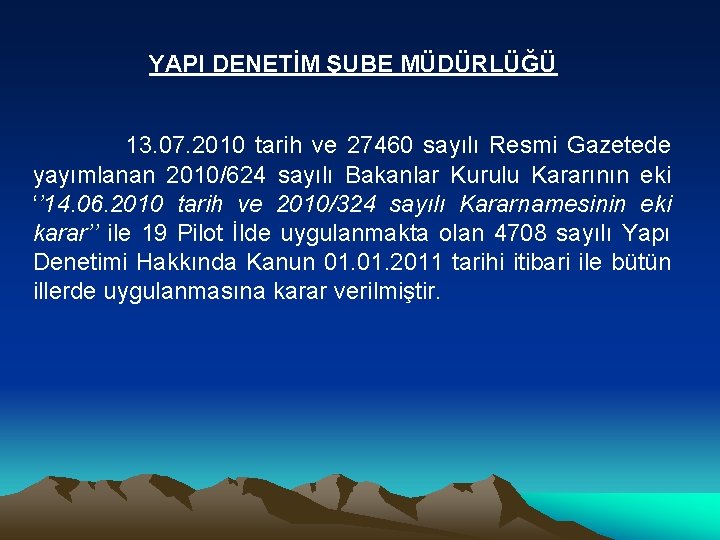 YAPI DENETİM ŞUBE MÜDÜRLÜĞÜ

13.07.2010 tarih ve 27460 sayılı Resmi Gazetede yayımlanan 2010/624 sayılı Bakanlar Kurulu Kararının eki ‘’14.06.2010 tarih ve 2010/324 sayılı Kararnamesinin eki karar’’ ile 19 Pilot İlde uygulanmakta olan 4708 sayılı Yapı Denetimi Hakkında Kanun 01.01.2011 tarihi itibari ile bütün illerde uygulanmasına karar verilmiştir.